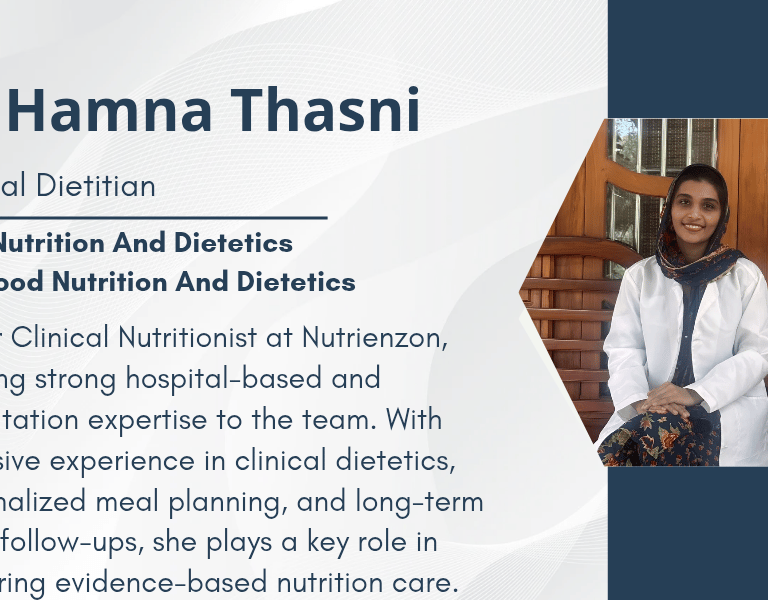 Hamna Thasni

al Dietitian

Nutrition And Dietetics
ood Nutrition And Dietetics

r Clinical Nutritionist at Nutrienzon, ng strong hospital-based and tation expertise to the team. With sive experience in clinical dietetics, nalized meal planning, and long-term follow-ups, she plays a key role in ring evidence-based nutrition care.